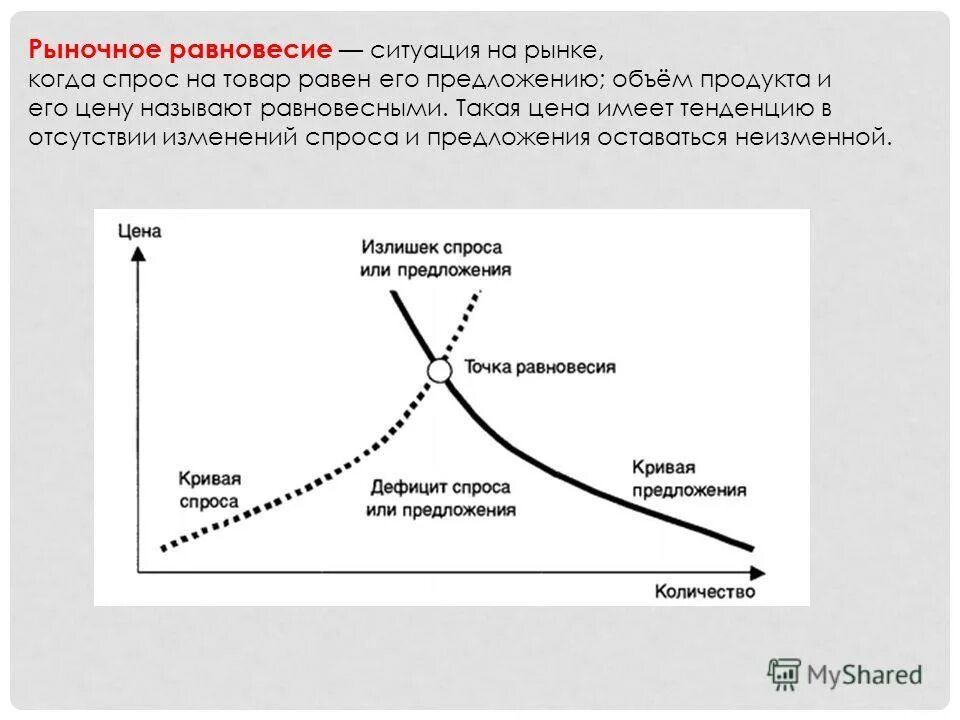 Рыночное равновесие — ситуация на рынке, когда спрос на товар равен его предложению; объём продукта и его цену называют равновесными. Такая цена имеет тенденцию в отсутствии изменений спроса и предложения оставаться неизменной.

Цена

Излишек спроса или предложения

Точка равновесия

Кривая спроса

Дефицит спроса или предложения

Кривая предложения

Количество

MyShared